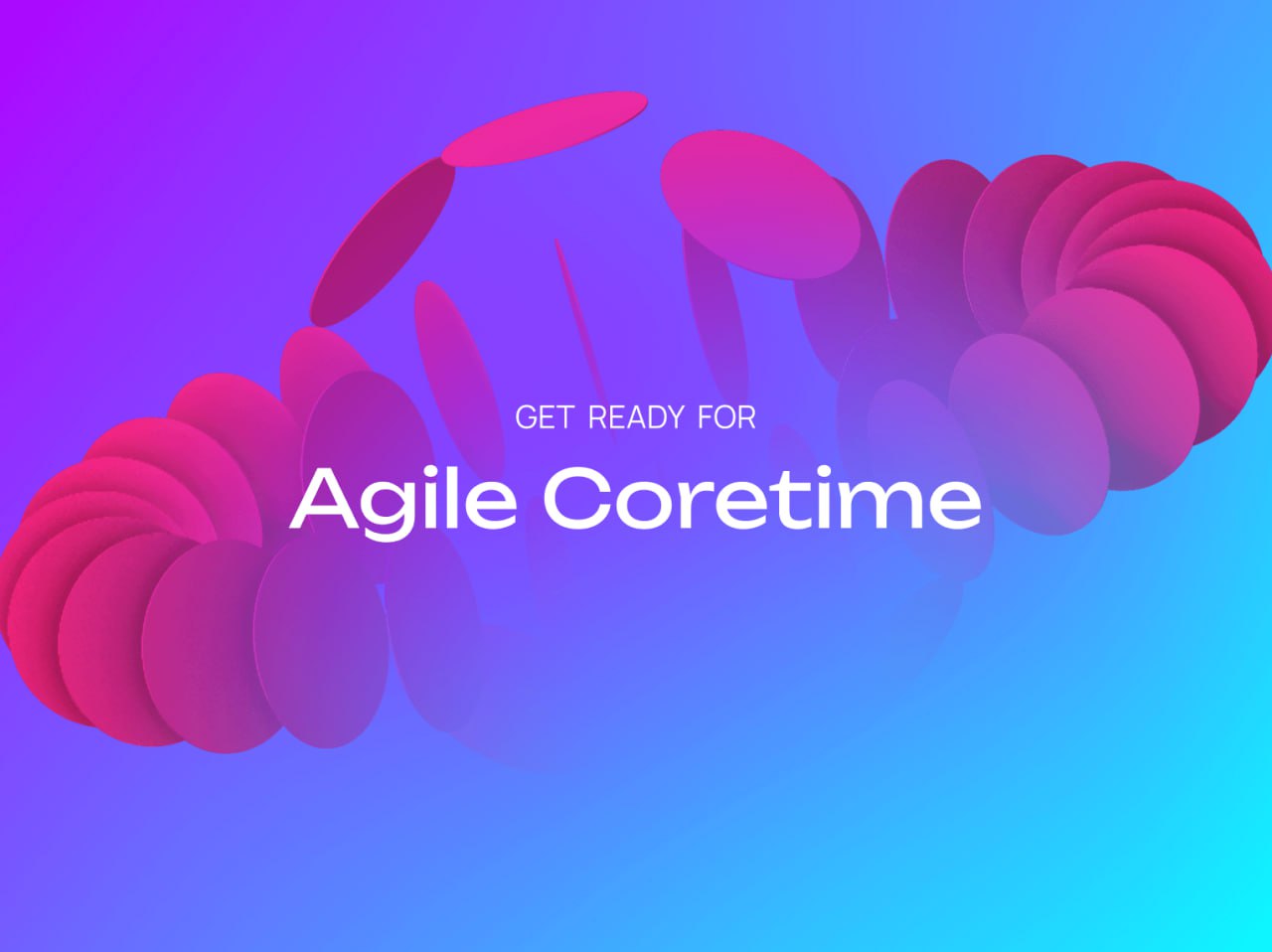 GET READY FOR

Agile Coretime